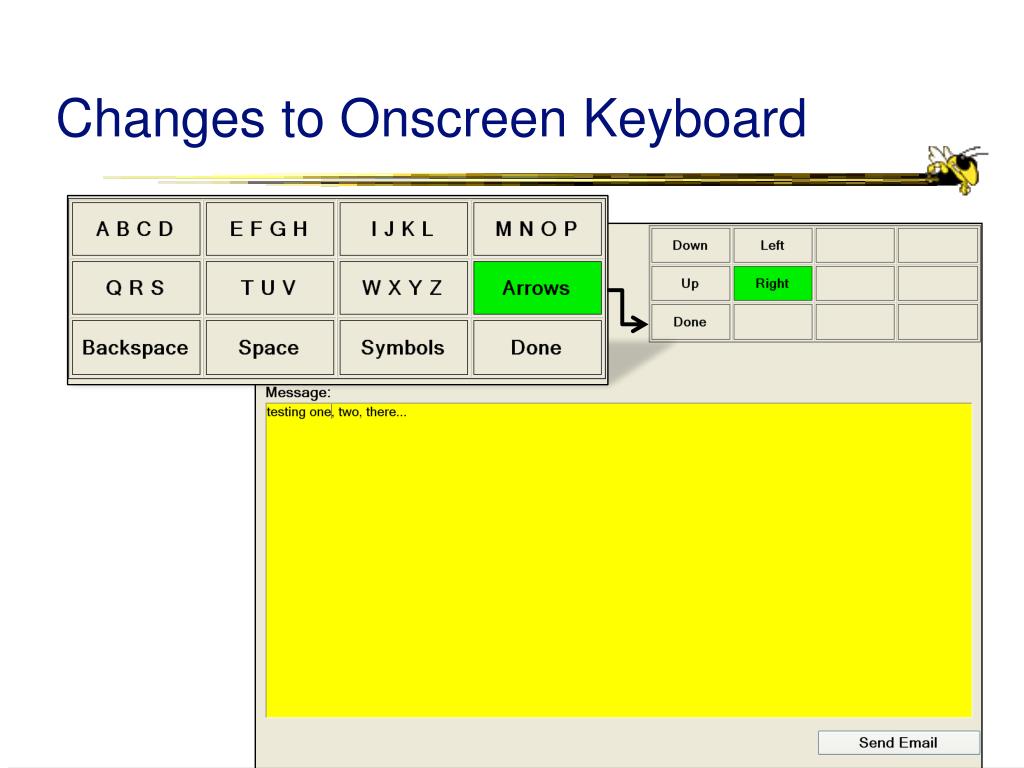 Changes to Onscreen Keyboard

| A B C D | E F G H | I J K L | M N O P |
|---|---|---|---|
| Q R S | T U V | W X Y Z | Arrows |
| Backspace | Space | Symbols | Done |

| Down | Left | | |
|---|---|---|---|
| Up | Right | | |
| Done | | | |

Message:
testing one, two, there...

Send Email